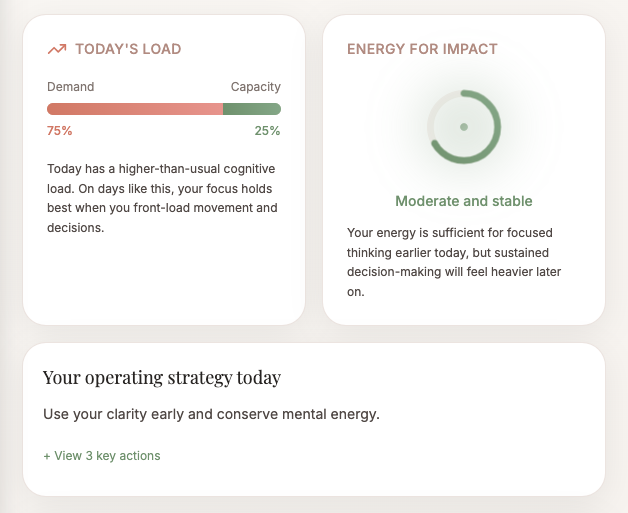 TODAY'S LOAD

Demand
Capacity

75%
25%

Today has a higher-than-usual cognitive load. On days like this, your focus holds best when you front-load movement and decisions.

ENERGY FOR IMPACT

Moderate and stable

Your energy is sufficient for focused thinking earlier today, but sustained decision-making will feel heavier later on.

Your operating strategy today

Use your clarity early and conserve mental energy.

+ View 3 key actions